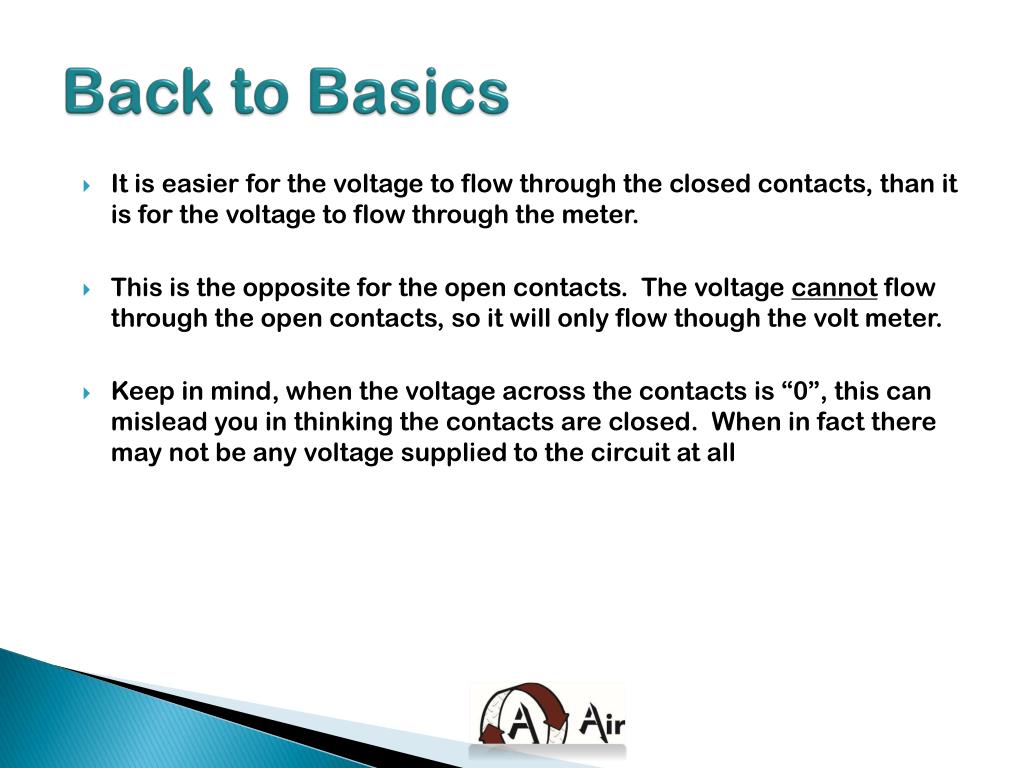 Back to Basics

It is easier for the voltage to flow through the closed contacts, than it is for the voltage to flow through the meter.

This is the opposite for the open contacts. The voltage cannot flow through the open contacts, so it will only flow though the volt meter.

Keep in mind, when the voltage across the contacts is “0”, this can mislead you in thinking the contacts are closed. When in fact there may not be any voltage supplied to the circuit at all

A Air